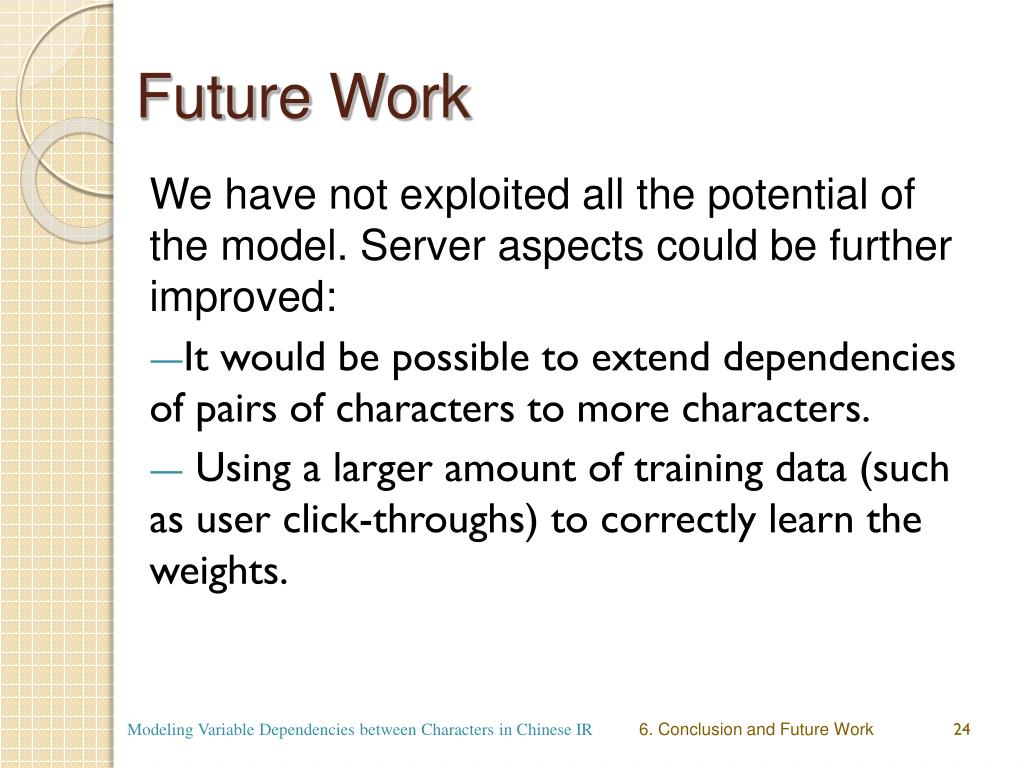 Future Work

We have not exploited all the potential of the model. Server aspects could be further improved:

—It would be possible to extend dependencies of pairs of characters to more characters.

— Using a larger amount of training data (such as user click-throughs) to correctly learn the weights.

Modeling Variable Dependencies between Characters in Chinese IR 6. Conclusion and Future Work 24